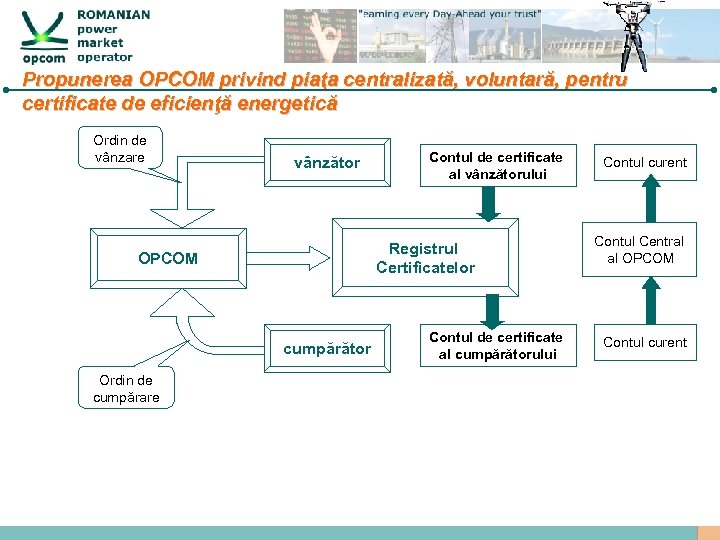 opcom ROMANIAN power market operator

"earning every Day-Ahead your trust"

Propunerea OPCOM privind piaţa centralizată, voluntară, pentru certificate de eficienţă energetică

Ordin de vânzare

vânzător

Contul de certificate al vânzătorului

Contul curent

OPCOM

Registrul Certificatelor

Contul Central al OPCOM

cumpărător

Contul de certificate al cumpărătorului

Contul curent

Ordin de cumpărare